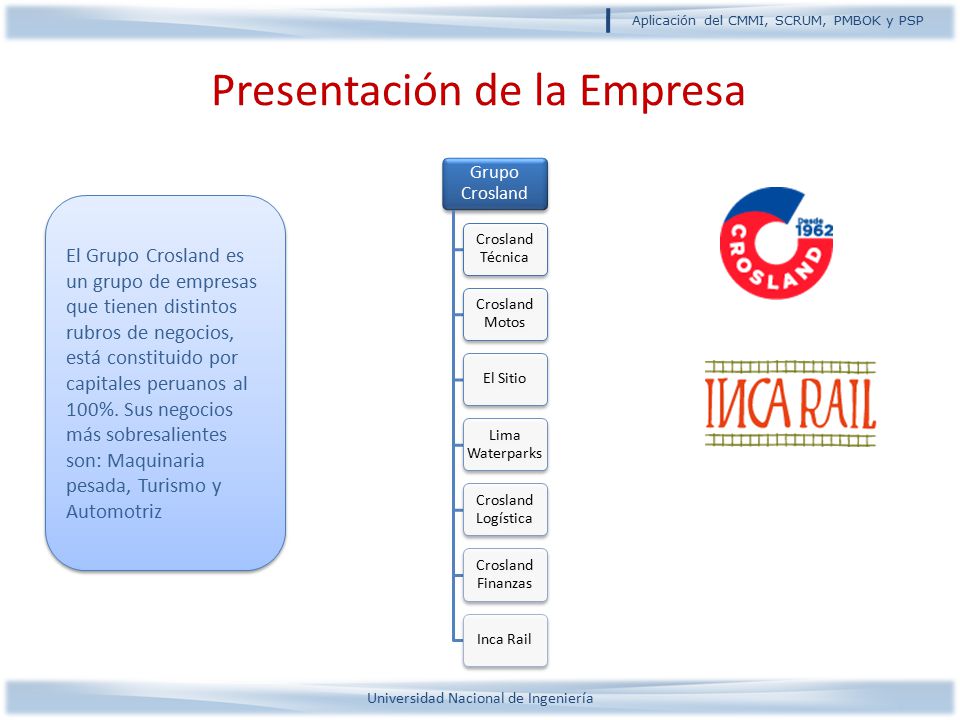 Aplicación del CMMI, SCRUM, PMBOK y PSP

Presentación de la Empresa

El Grupo Crosland es un grupo de empresas que tienen distintos rubros de negocios, está constituido por capitales peruanos al 100%. Sus negocios más sobresalientes son: Maquinaria pesada, Turismo y Automotriz

Grupo Crosland

Crosland Técnica

Crosland Motos

El Sitio

Lima Waterparks

Crosland Logística

Crosland Finanzas

Inca Rail

Desde 1962
CROSLAND

INCA RAIL

Universidad Nacional de Ingeniería